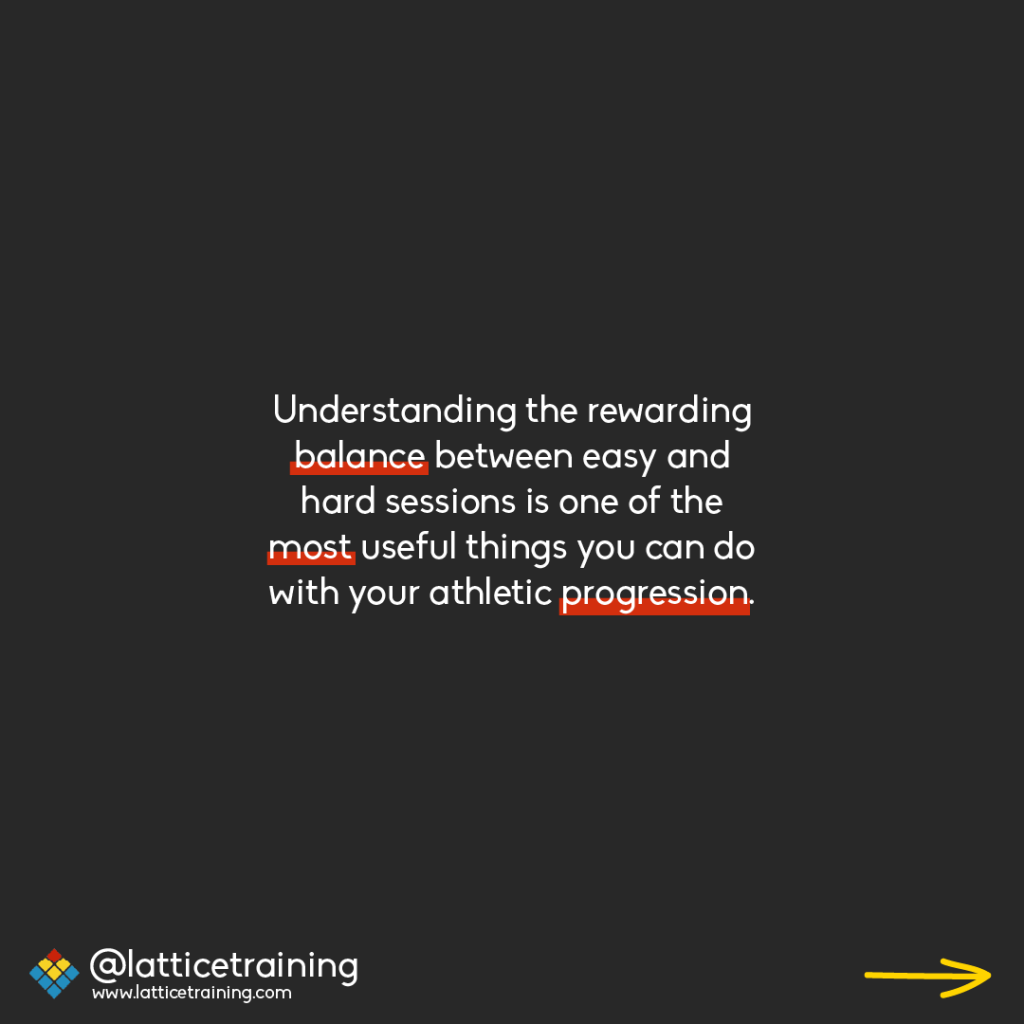 Understanding the rewarding balance between easy and hard sessions is one of the most useful things you can do with your athletic progression.

@latticetraining
www.latticetraining.com